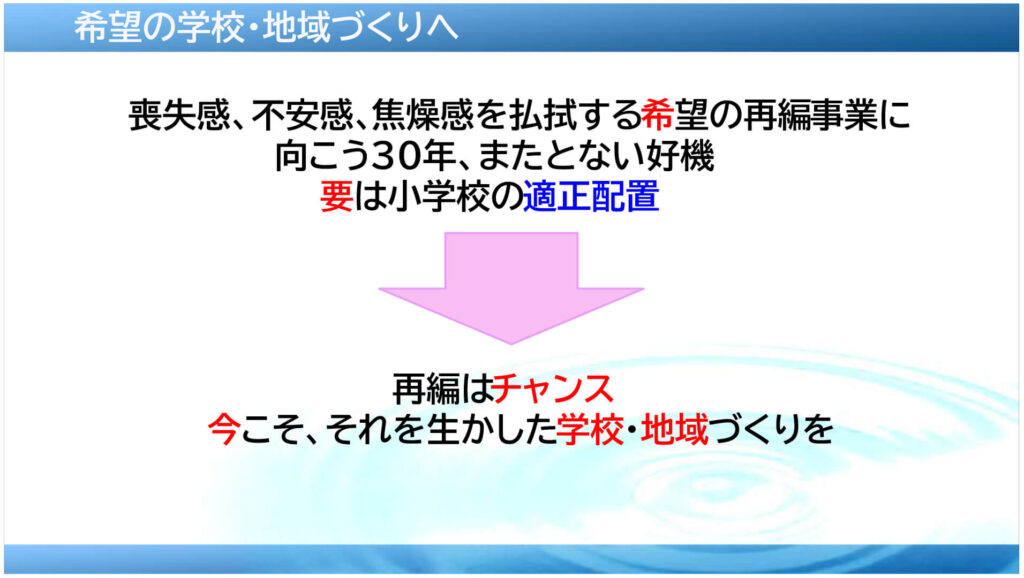 希望の学校・地域づくりへ

喪失感、不安感、焦燥感を払拭する希望の再編事業に
向こう30年、またとない好機
要は小学校の適正配置

再編はチャンス
今こそ、それを生かした学校・地域づくりを